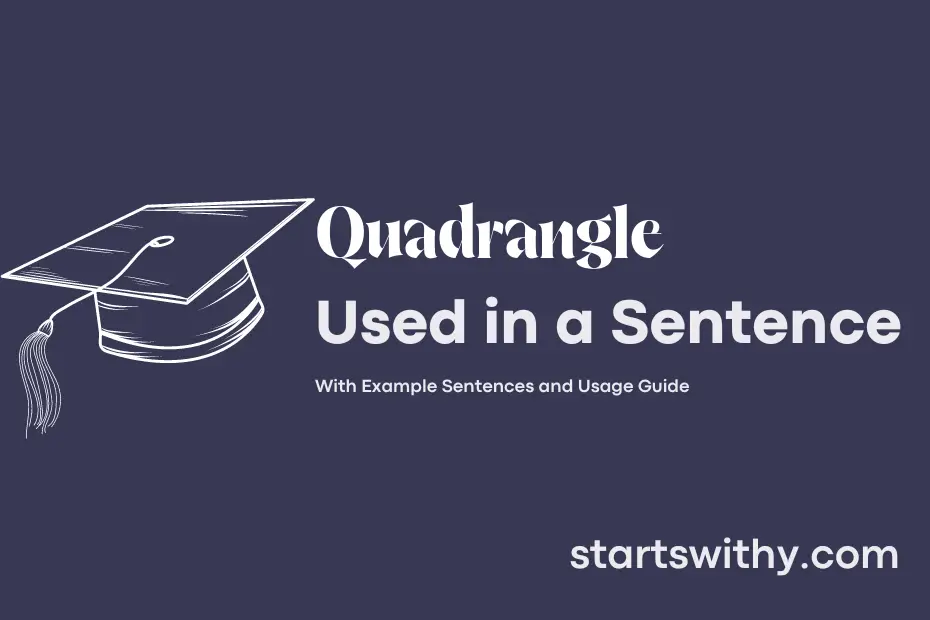 Quadrangle
Used in a Sentence

With Example Sentences and Usage Guide

startswithy.com